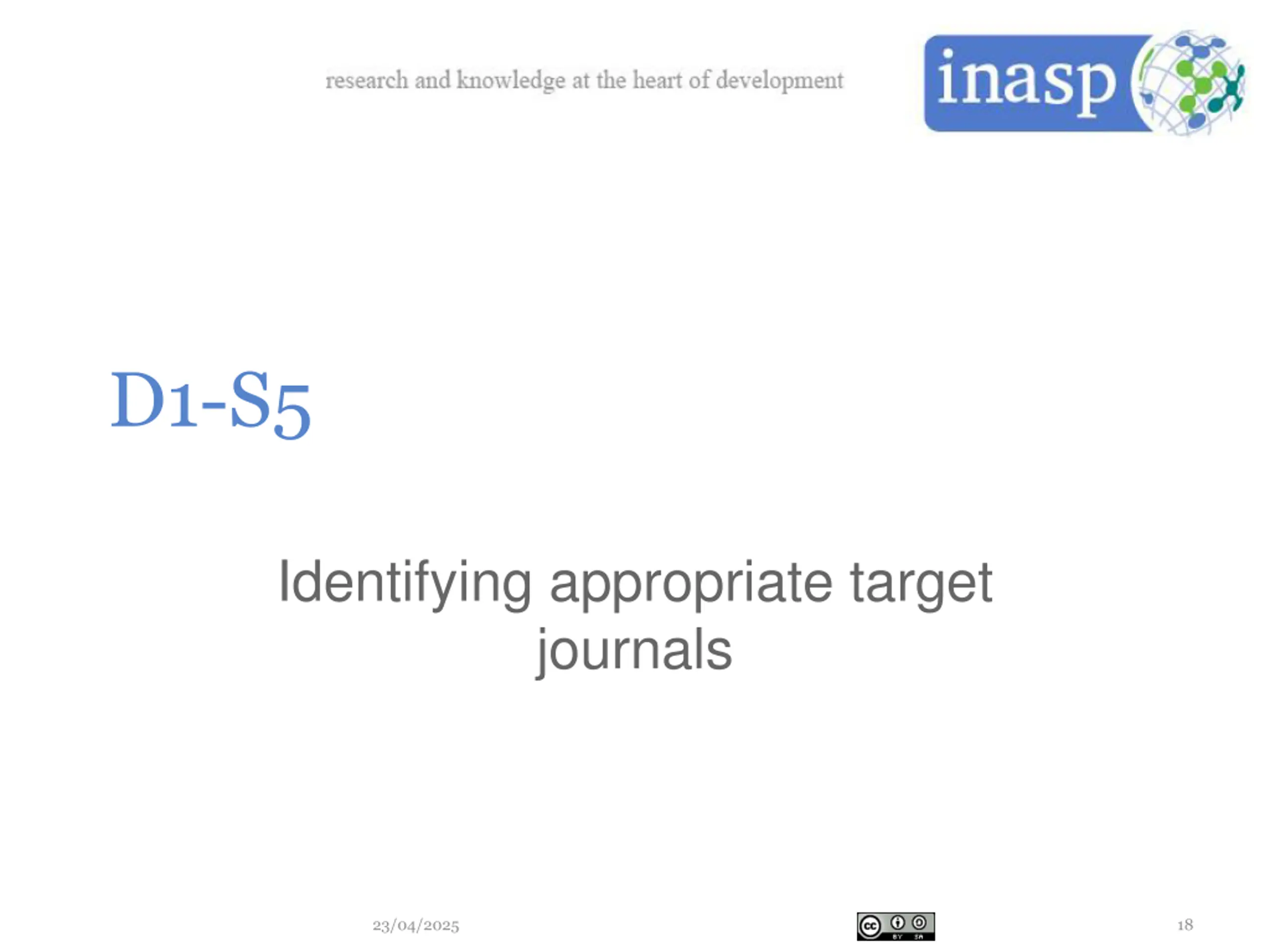 research and knowledge at the heart of development

inasp

D1-S5

Identifying appropriate target journals

23/04/2025

cc BY SA

18